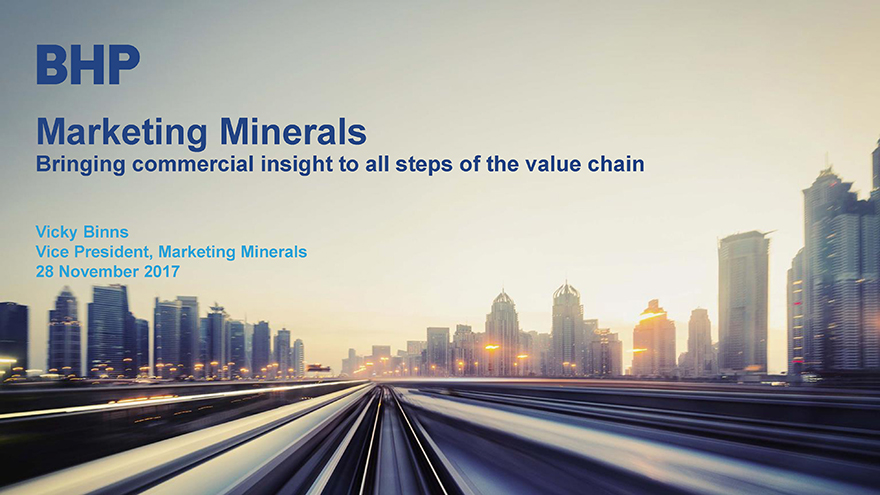 BHP

Marketing Minerals
Bringing commercial insight to all steps of the value chain

Vicky Binns
Vice President, Marketing Minerals
28 November 2017